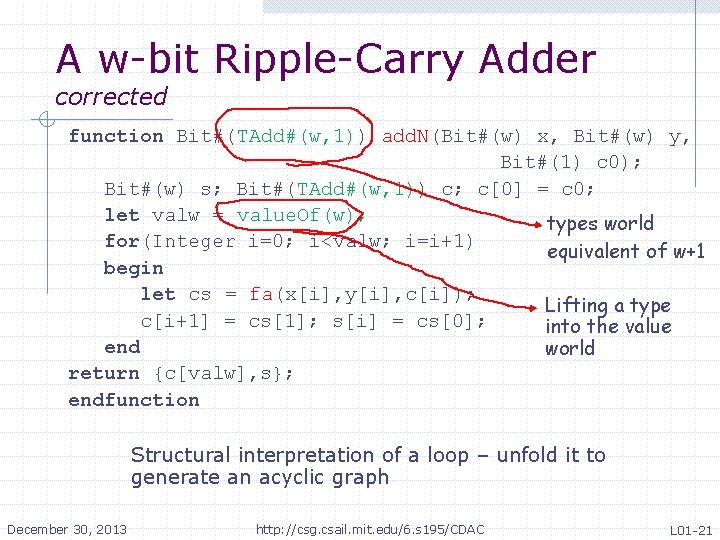 A w-bit Ripple-Carry Adder
corrected

function Bit#(TAdd#(w,1)) addN(Bit#(w) x, Bit#(w) y, Bit#(1) c0);
Bit#(w) s; Bit#(TAdd#(w,1)) c; c[0] = c0;
let valw = valueOf(w);
for(Integer i=0; i<valw; i=i+1)
begin
let cs = fa(x[i],y[i],c[i]);
c[i+1] = cs[1]; s[i] = cs[0];
end
return {c[valw],s};
endfunction

types world equivalent of w+1

Lifting a type into the value world

Structural interpretation of a loop – unfold it to generate an acyclic graph

December 30, 2013

http://csg.csail.mit.edu/6.s195/CDAC

L01-21